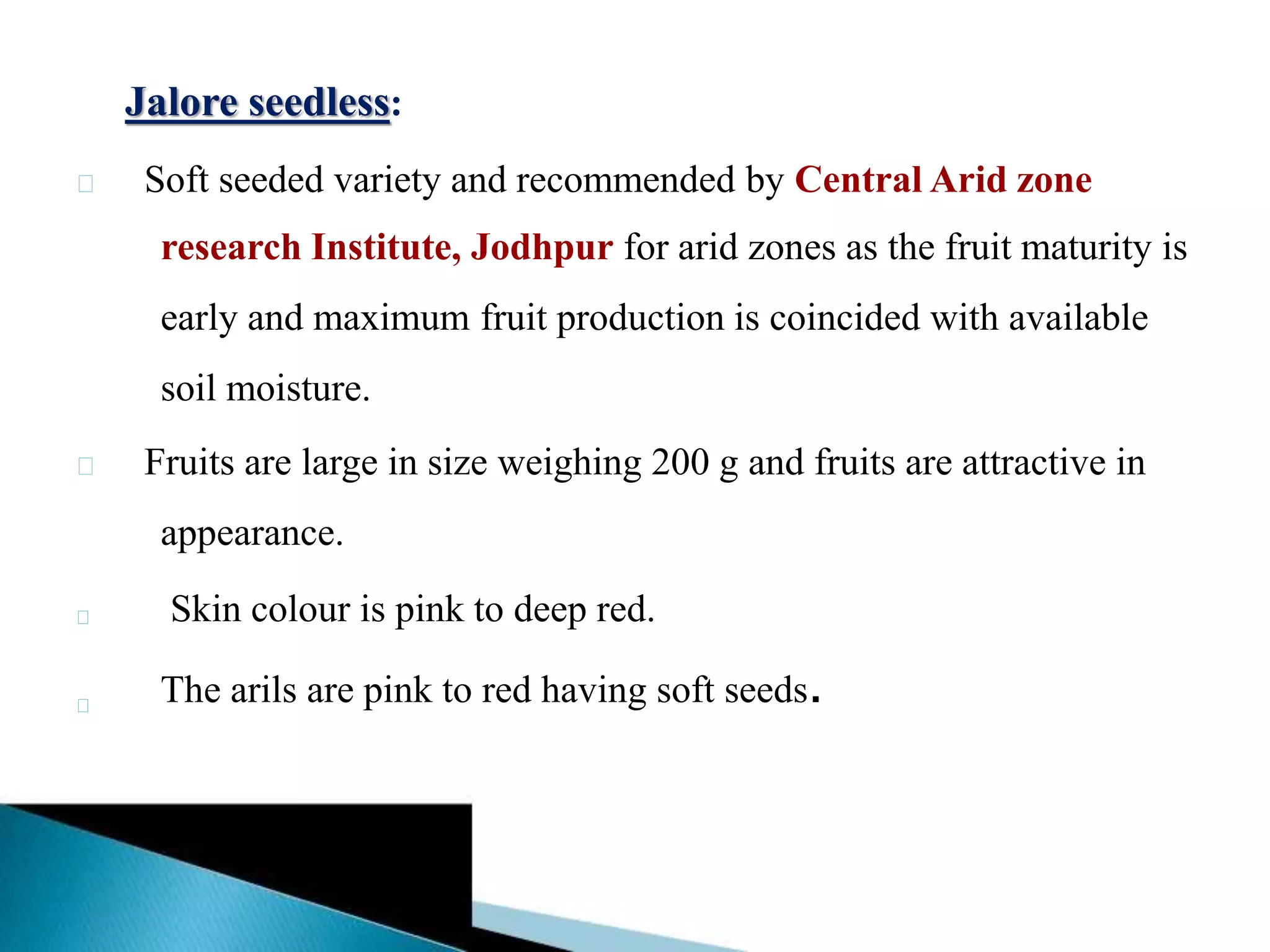 Jalore seedless:

Soft seeded variety and recommended by Central Arid zone research Institute, Jodhpur for arid zones as the fruit maturity is early and maximum fruit production is coincided with available soil moisture.

Fruits are large in size weighing 200 g and fruits are attractive in appearance.

Skin colour is pink to deep red.

The arils are pink to red having soft seeds.